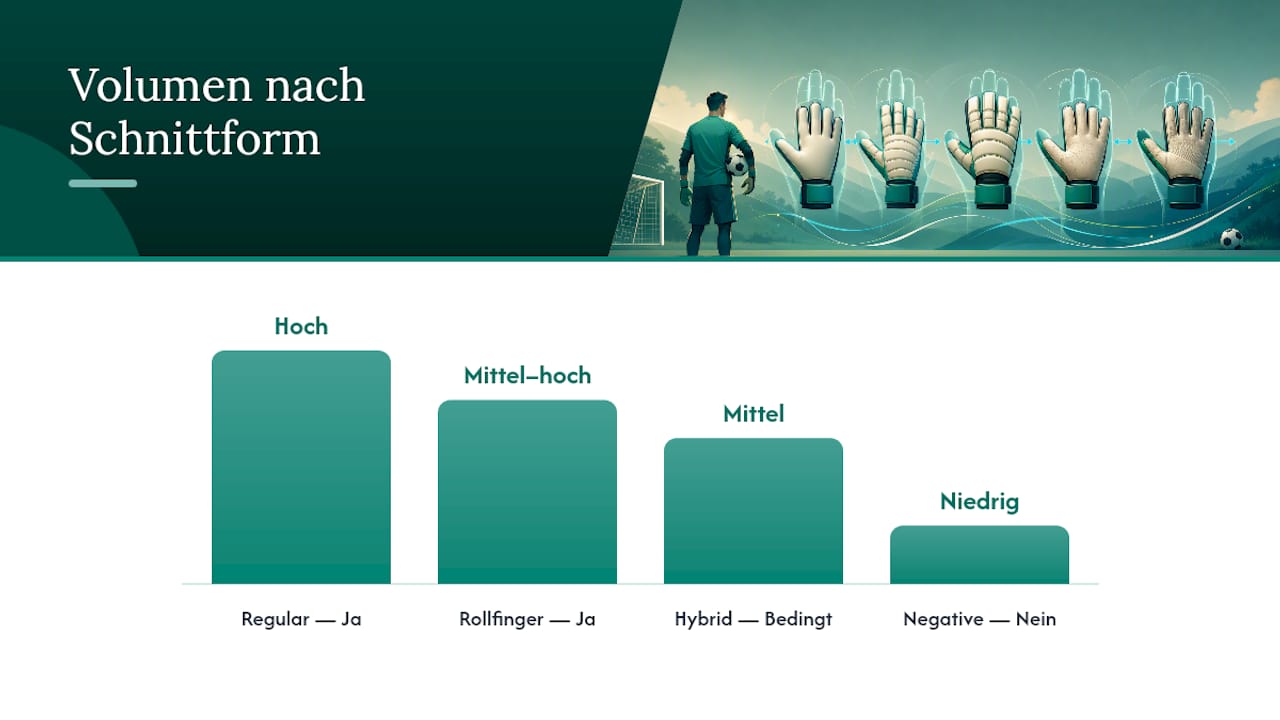 Volumen nach Schnittform

Hoch

Mittel–hoch

Mittel

Niedrig

Regular — Ja

Rollfinger — Ja

Hybrid — Bedingt

Negative — Nein